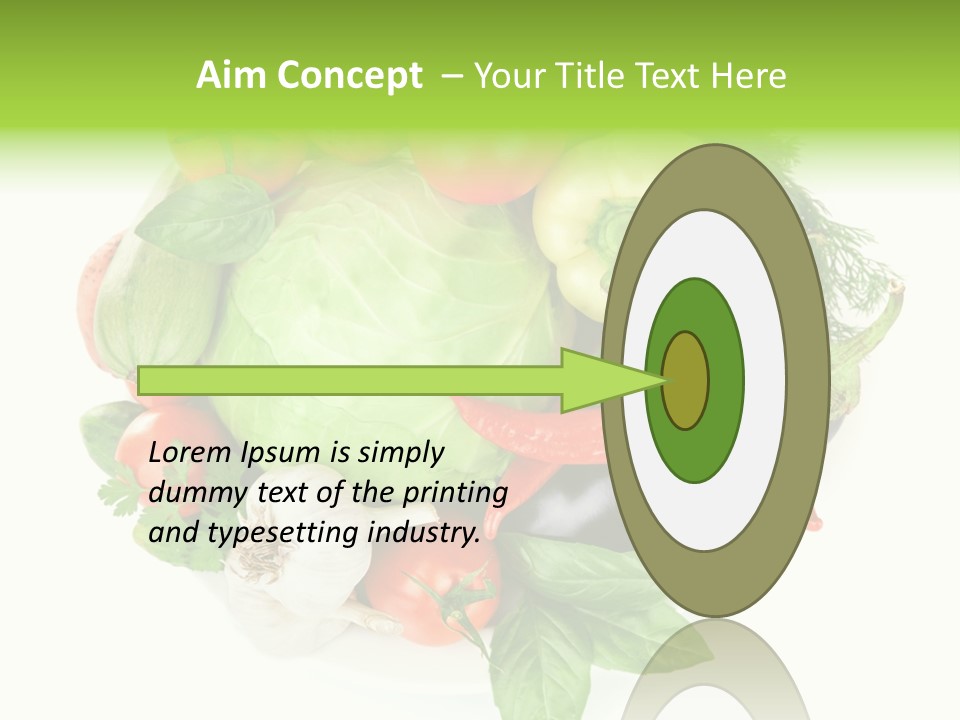 Aim Concept – Your Title Text Here

Lorem Ipsum is simply dummy text of the printing and typesetting industry.